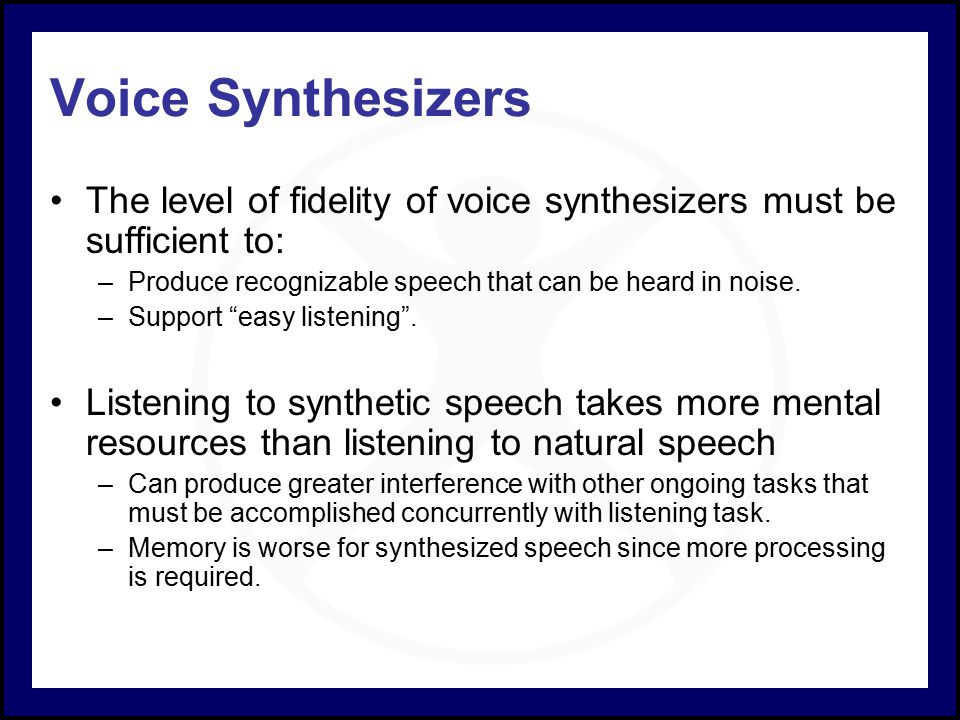 Voice Synthesizers

• The level of fidelity of voice synthesizers must be sufficient to:
– Produce recognizable speech that can be heard in noise.
– Support “easy listening”.

• Listening to synthetic speech takes more mental resources than listening to natural speech
– Can produce greater interference with other ongoing tasks that must be accomplished concurrently with listening task.
– Memory is worse for synthesized speech since more processing is required.